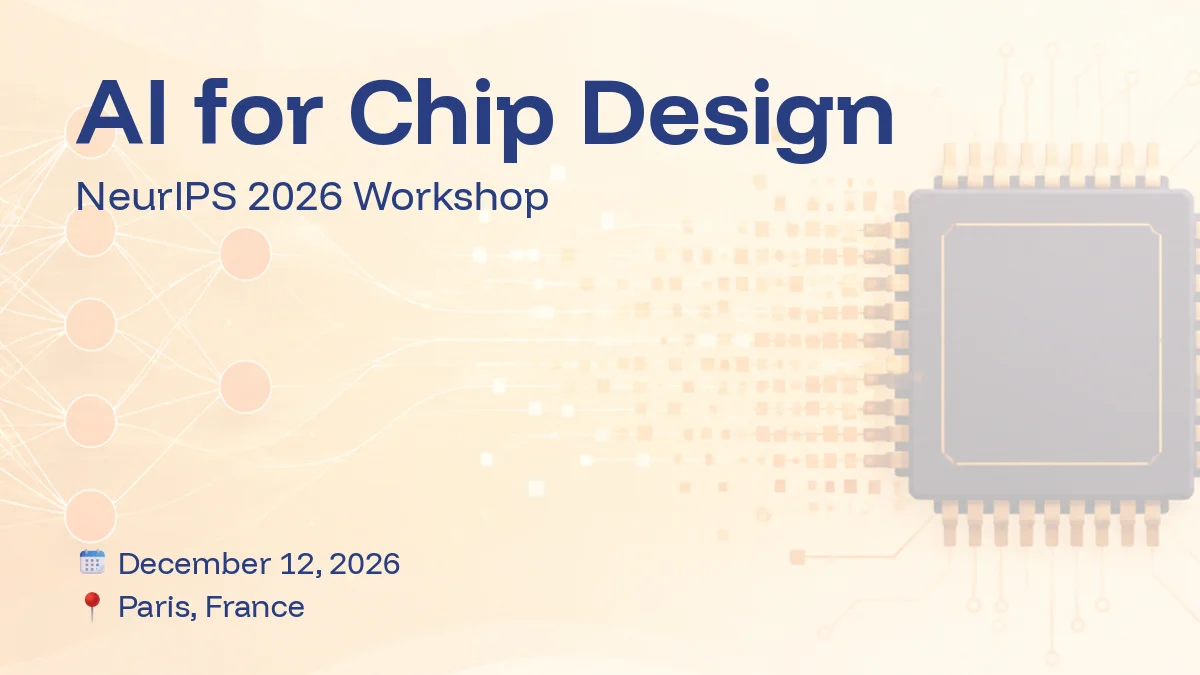 AI for Chip Design

NeurIPS 2026 Workshop

December 12, 2026
Paris, France